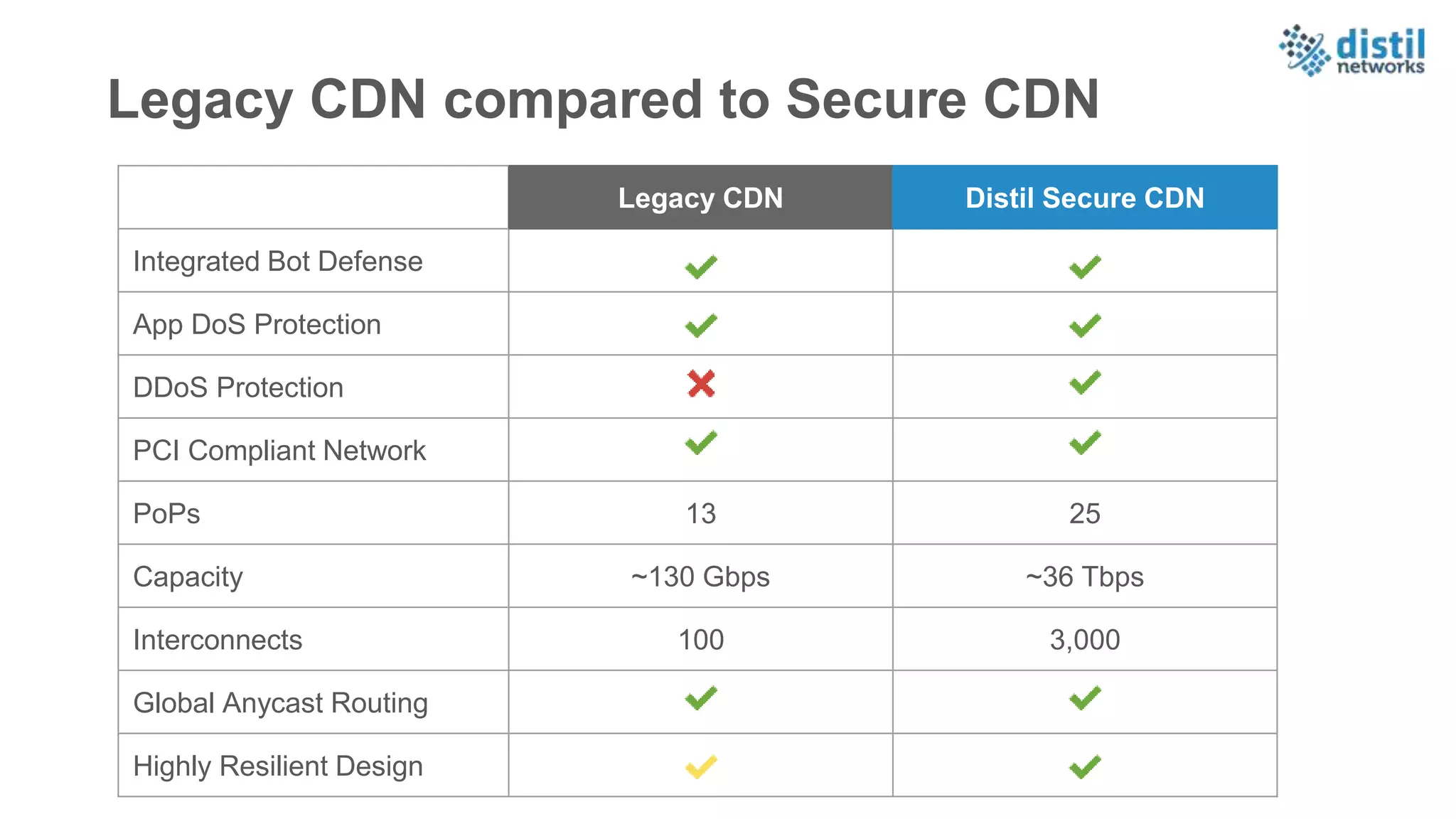 distil networks

Legacy CDN compared to Secure CDN

| | Legacy CDN | Distil Secure CDN |
|---|---|---|
| Integrated Bot Defense | ✓ | ✓ |
| App DoS Protection | ✓ | ✓ |
| DDoS Protection | ✗ | ✓ |
| PCI Compliant Network | ✓ | ✓ |
| PoPs | 13 | 25 |
| Capacity | ~130 Gbps | ~36 Tbps |
| Interconnects | 100 | 3,000 |
| Global Anycast Routing | ✓ | ✓ |
| Highly Resilient Design | ✓ | ✓ |